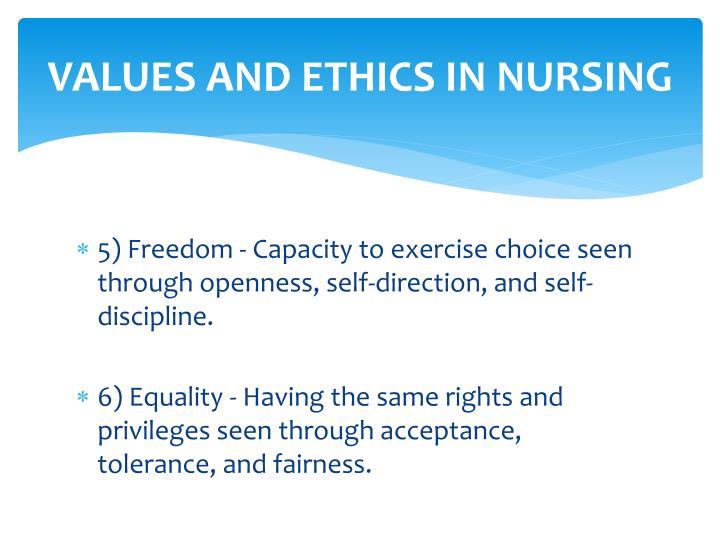 VALUES AND ETHICS IN NURSING

* 5) Freedom - Capacity to exercise choice seen through openness, self-direction, and self-discipline.

* 6) Equality - Having the same rights and privileges seen through acceptance, tolerance, and fairness.